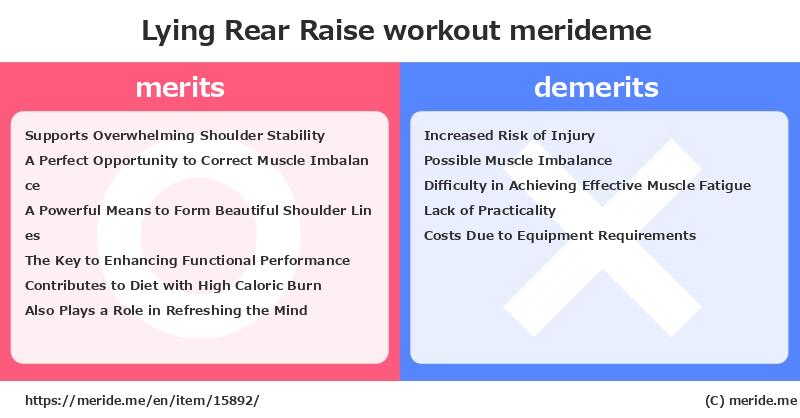 Lying Rear Raise workout merideme

merits

Supports Overwhelming Shoulder Stability
A Perfect Opportunity to Correct Muscle Imbalance
A Powerful Means to Form Beautiful Shoulder Lines
The Key to Enhancing Functional Performance
Contributes to Diet with High Caloric Burn
Also Plays a Role in Refreshing the Mind

demerits

Increased Risk of Injury
Possible Muscle Imbalance
Difficulty in Achieving Effective Muscle Fatigue
Lack of Practicality
Costs Due to Equipment Requirements

https://meride.me/en/item/15892/

(C) meride.me